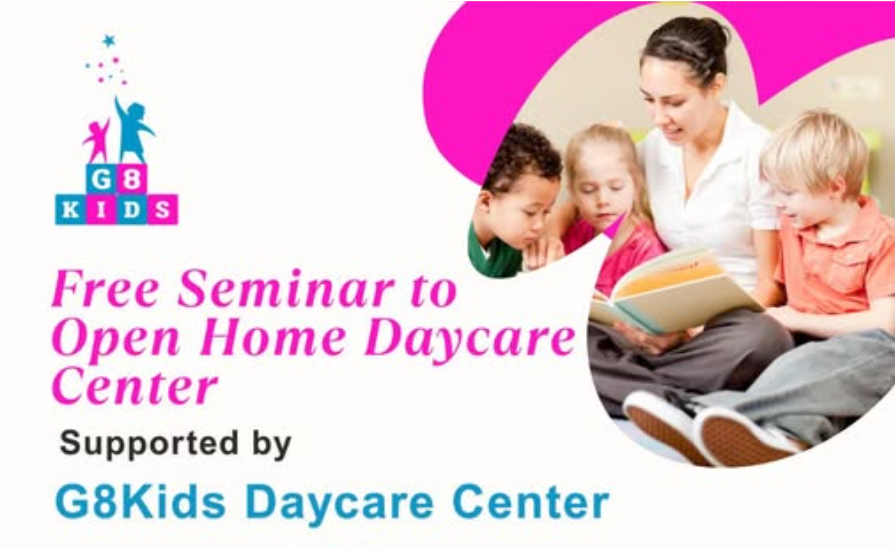 G8
KIDS

Free Seminar to Open Home Daycare Center

Supported by

G8Kids Daycare Center